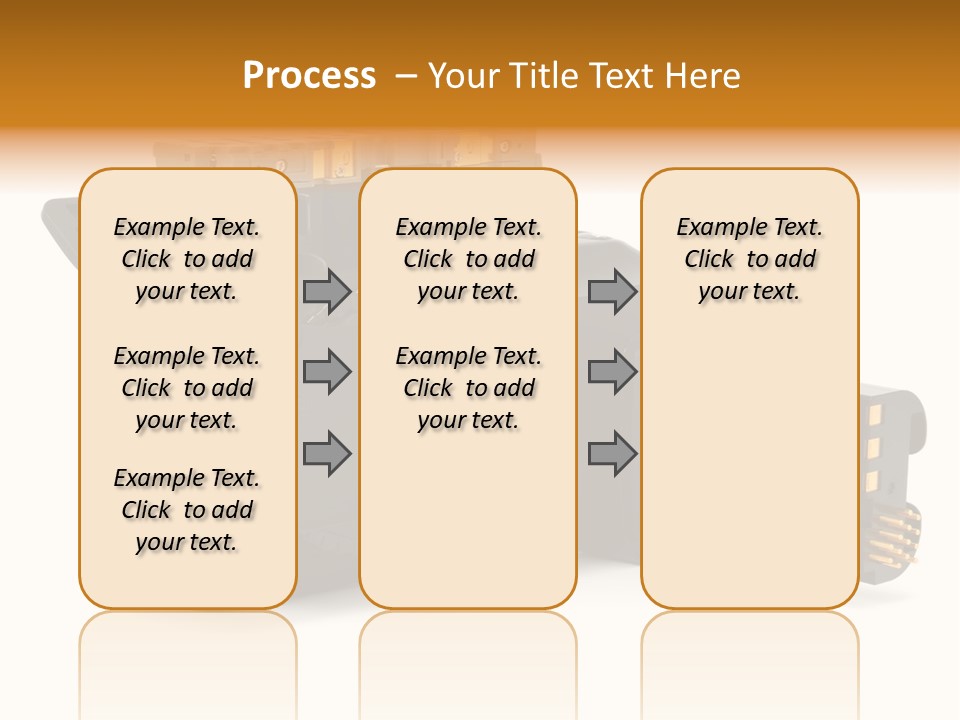 Process – Your Title Text Here

Example Text. Click to add your text.

Example Text. Click to add your text.

Example Text. Click to add your text.

Example Text. Click to add your text.

Example Text. Click to add your text.

Example Text. Click to add your text.